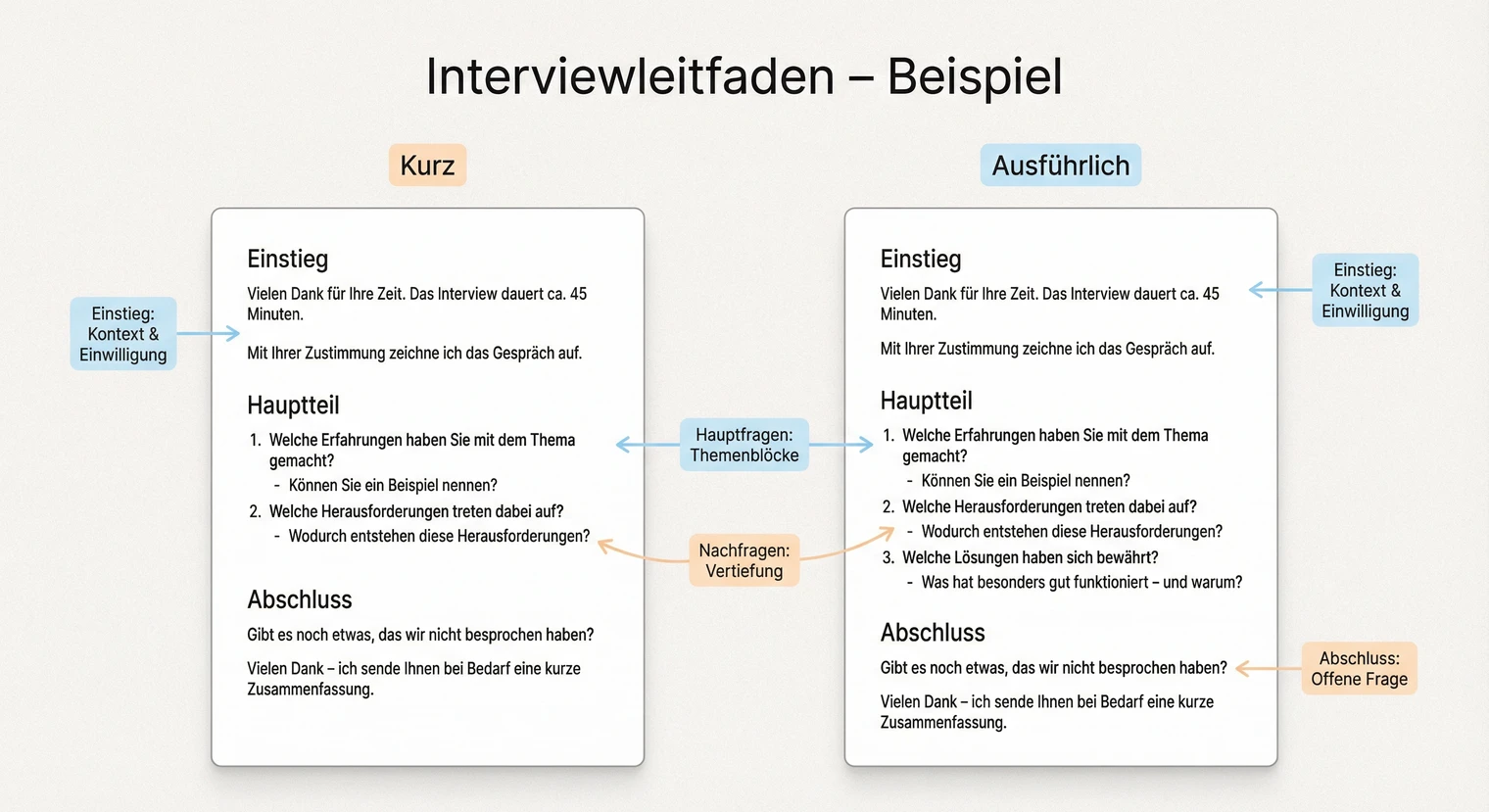 Interviewleitfaden – Beispiel

Kurz

Einstieg: Kontext & Einwilligung

Einstieg

Vielen Dank für Ihre Zeit. Das Interview dauert ca. 45 Minuten.

Mit Ihrer Zustimmung zeichne ich das Gespräch auf.

Hauptteil

1. Welche Erfahrungen haben Sie mit dem Thema gemacht?
   - Können Sie ein Beispiel nennen?
2. Welche Herausforderungen treten dabei auf?
   - Wodurch entstehen diese Herausforderungen?

Abschluss

Gibt es noch etwas, das wir nicht besprochen haben?

Vielen Dank – ich sende Ihnen bei Bedarf eine kurze Zusammenfassung.

Hauptfragen: Themenblöcke

Nachfragen: Vertiefung

Ausführlich

Einstieg

Vielen Dank für Ihre Zeit. Das Interview dauert ca. 45 Minuten.

Mit Ihrer Zustimmung zeichne ich das Gespräch auf.

Hauptteil

1. Welche Erfahrungen haben Sie mit dem Thema gemacht?
   - Können Sie ein Beispiel nennen?
2. Welche Herausforderungen treten dabei auf?
   - Wodurch entstehen diese Herausforderungen?
3. Welche Lösungen haben sich bewährt?
   - Was hat besonders gut funktioniert – und warum?

Abschluss

Gibt es noch etwas, das wir nicht besprochen haben?

Vielen Dank – ich sende Ihnen bei Bedarf eine kurze Zusammenfassung.

Einstieg: Kontext & Einwilligung

Abschluss: Offene Frage